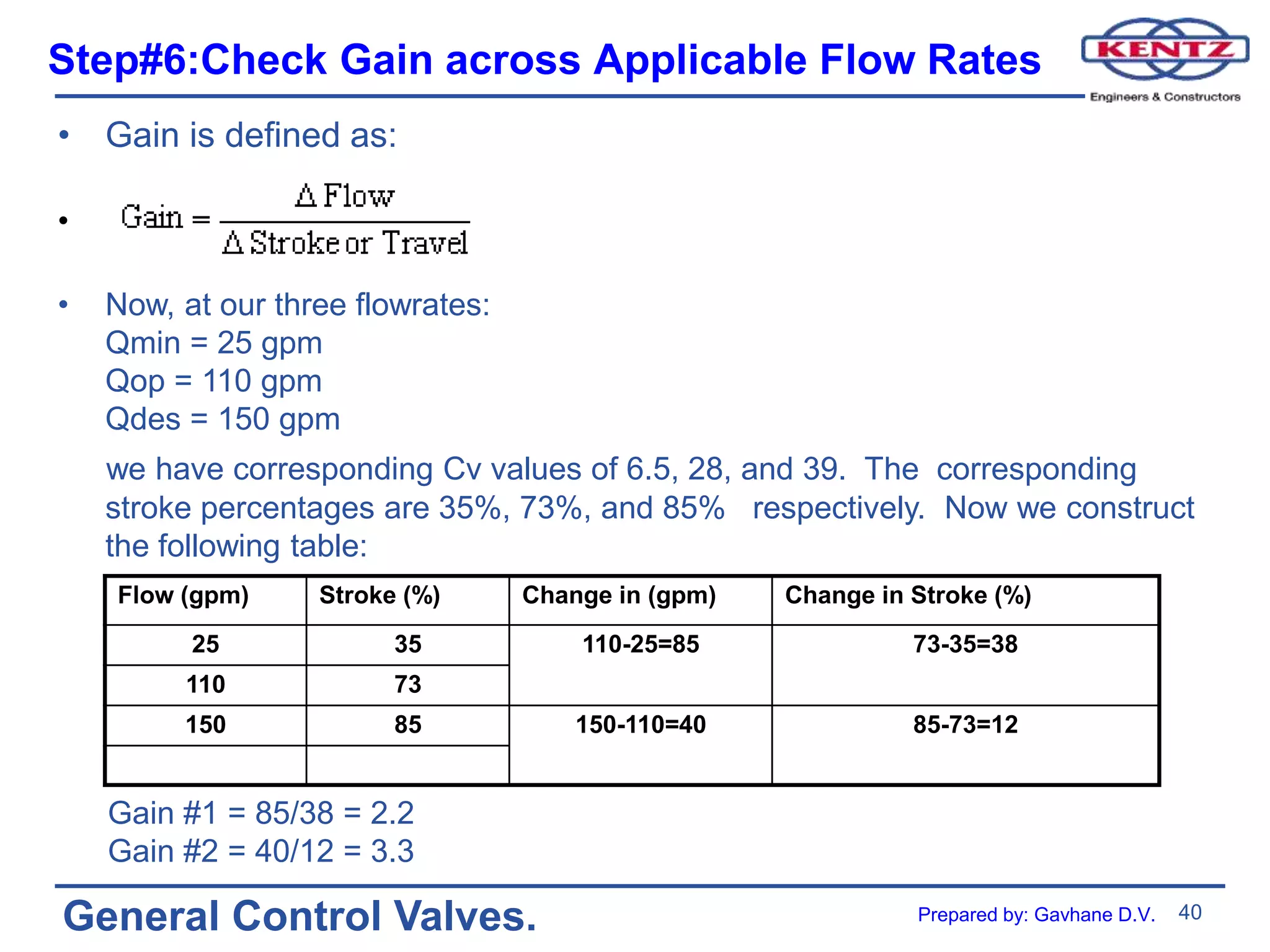 Step#6:Check Gain across Applicable Flow Rates

KENTZ
Engineers & Constructors

• Gain is defined as:

• $\text{Gain} = \frac{\Delta \text{Flow}}{\Delta \text{Stroke or Travel}}$

• Now, at our three flowrates:
Qmin = 25 gpm
Qop = 110 gpm
Qdes = 150 gpm

we have corresponding Cv values of 6.5, 28, and 39. The corresponding stroke percentages are 35%, 73%, and 85% respectively. Now we construct the following table:

| Flow (gpm) | Stroke (%) | Change in (gpm) | Change in Stroke (%) |
|---|---|---|---|
| 25 | 35 | 110-25=85 | 73-35=38 |
| 110 | 73 | | |
| 150 | 85 | 150-110=40 | 85-73=12 |
| | | | |

Gain #1 = 85/38 = 2.2
Gain #2 = 40/12 = 3.3

General Control Valves.

Prepared by: Gavhane D.V. 40